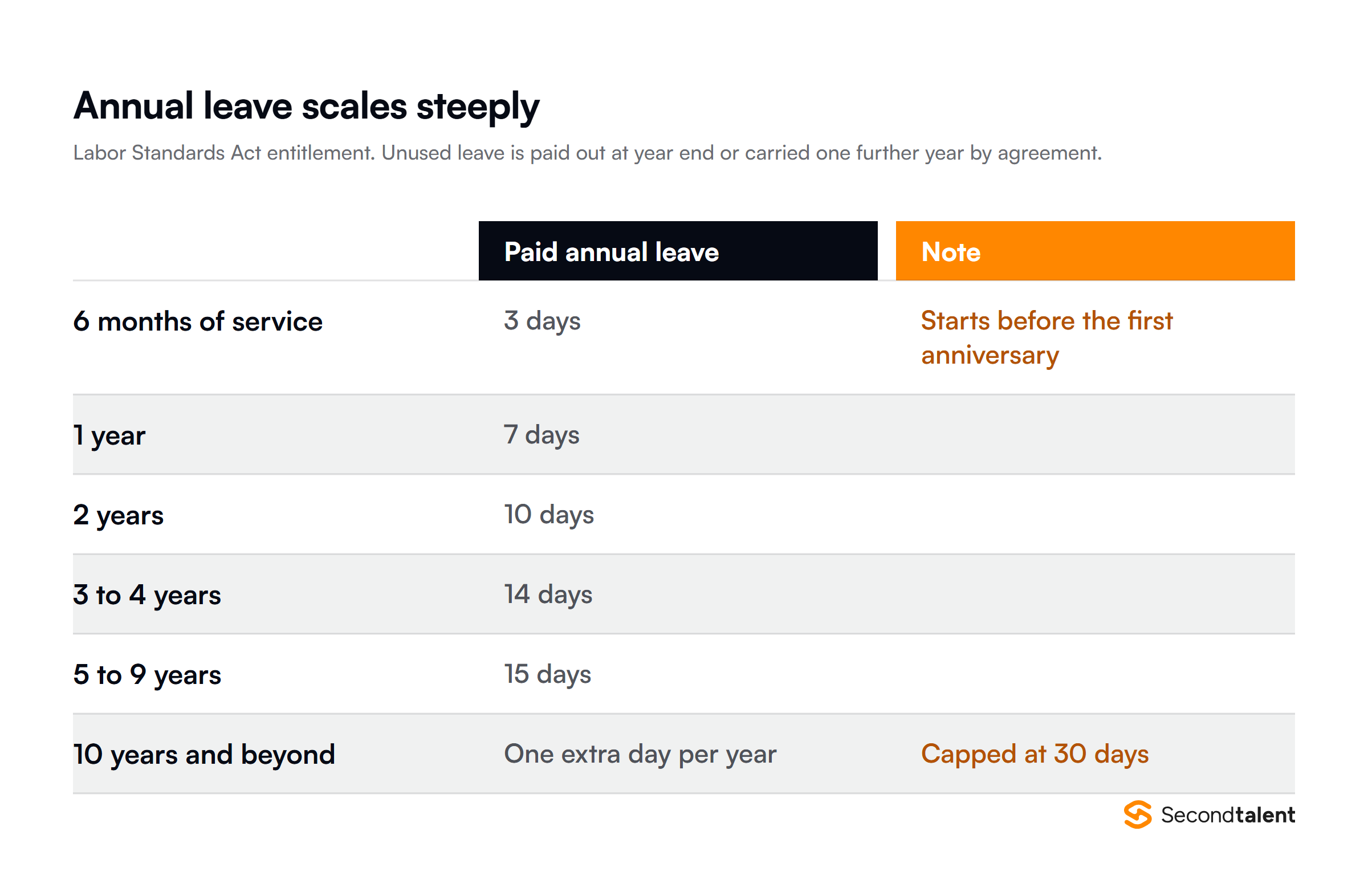 Annual leave scales steeply

Labor Standards Act entitlement. Unused leave is paid out at year end or carried one further year by agreement.

| | Paid annual leave | Note |
|---|---|---|
| 6 months of service | 3 days | Starts before the first anniversary |
| 1 year | 7 days | |
| 2 years | 10 days | |
| 3 to 4 years | 14 days | |
| 5 to 9 years | 15 days | |
| 10 years and beyond | One extra day per year | Capped at 30 days |

Secondtalent